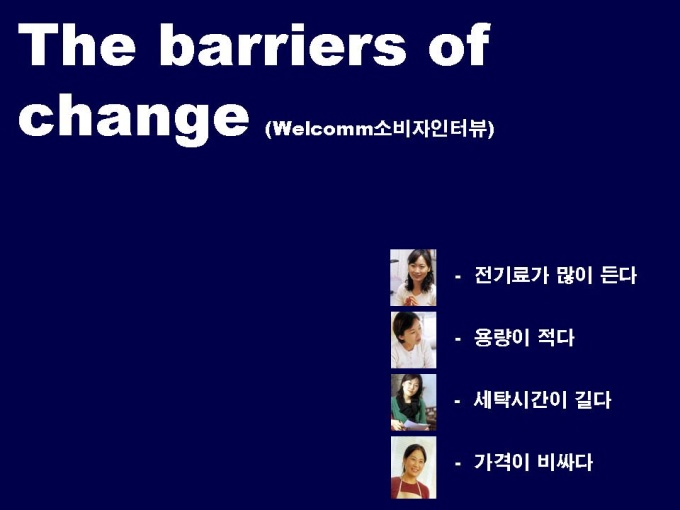 The barriers of change (Welcomm소비자인터뷰)

- 전기료가 많이 든다

- 용량이 적다

- 세탁시간이 길다

- 가격이 비싸다